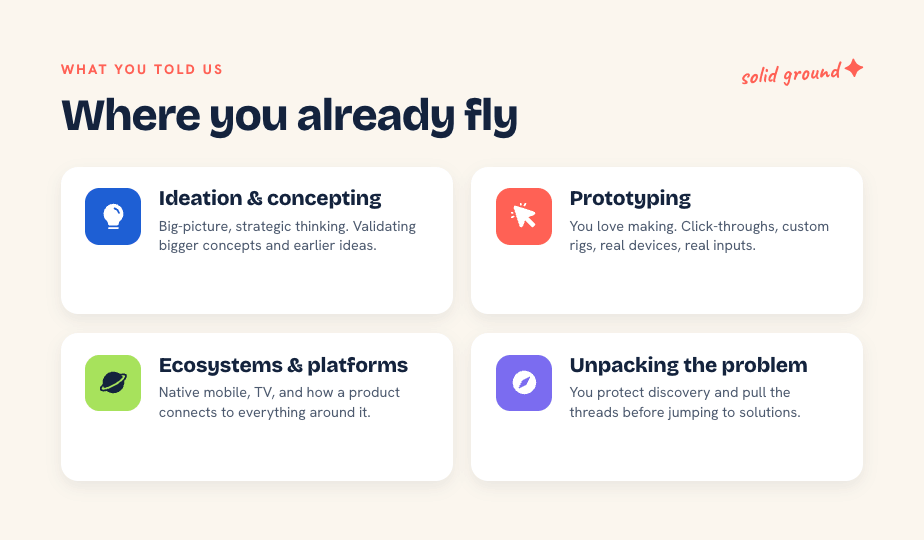 WHAT YOU TOLD US

solid ground

Where you already fly

Ideation & concepting
Big-picture, strategic thinking. Validating bigger concepts and earlier ideas.

Prototyping
You love making. Click-throughs, custom rigs, real devices, real inputs.

Ecosystems & platforms
Native mobile, TV, and how a product connects to everything around it.

Unpacking the problem
You protect discovery and pull the threads before jumping to solutions.